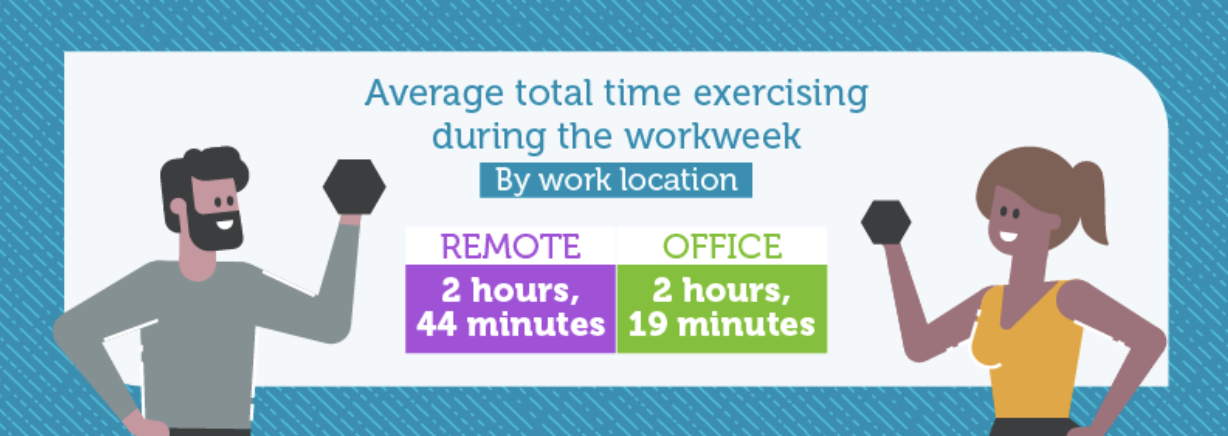 Average total time exercising during the workweek

By work location

| REMOTE | OFFICE |
|---|---|
| 2 hours, 44 minutes | 2 hours, 19 minutes |